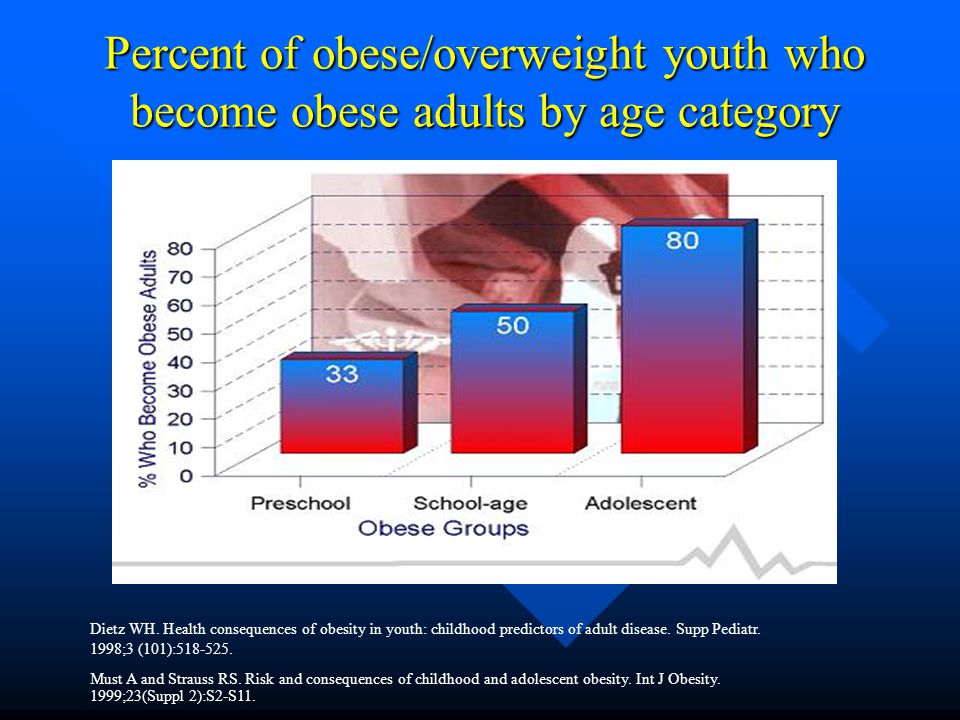 Percent of obese/overweight youth who become obese adults by age category

% Who Become Obese Adults

80
70
60
50
40
30
20
10
0

33
50
80

Preschool
School-age
Adolescent

Obese Groups

Dietz WH. Health consequences of obesity in youth: childhood predictors of adult disease. Supp Pediatr. 1998;3 (101):518-525.

Must A and Strauss RS. Risk and consequences of childhood and adolescent obesity. Int J Obesity. 1999;23(Suppl 2):S2-S11.